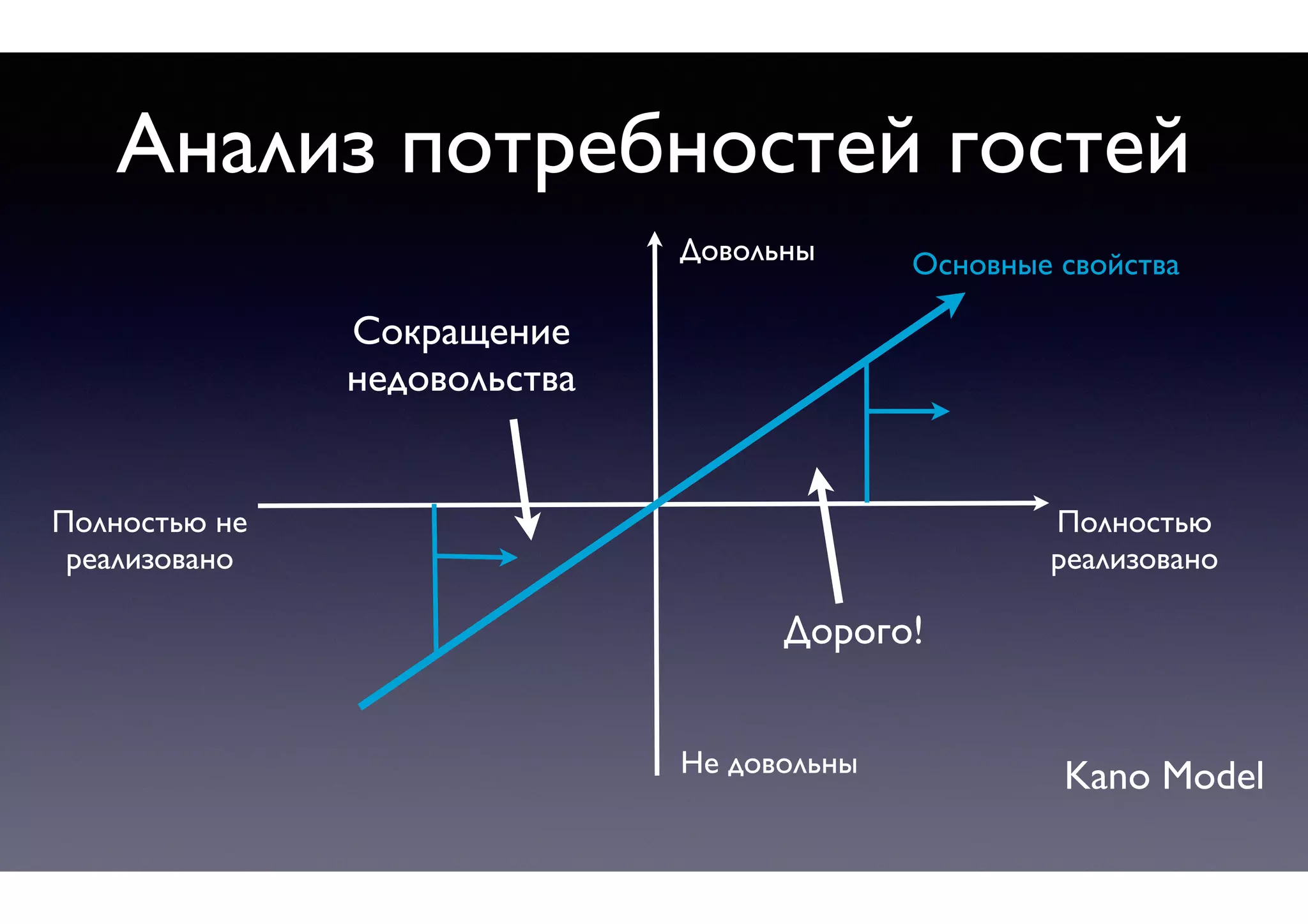 Анализ потребностей гостей

Довольны

Основные свойства

Сокращение недовольства

Полностью не реализовано

Полностью реализовано

Дорого!

Не довольны

Kano Model